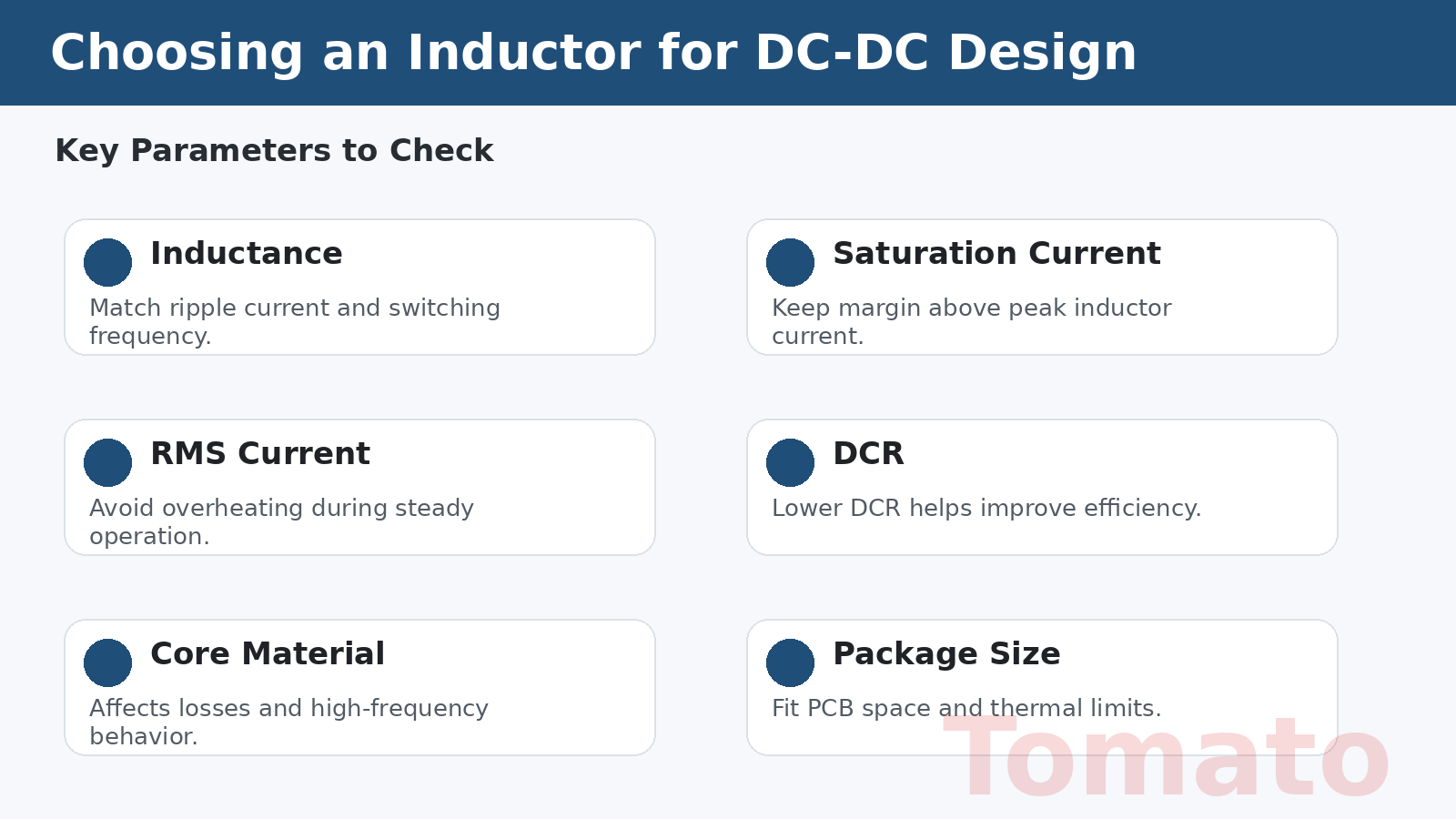 Choosing an Inductor for DC-DC Design

Key Parameters to Check

Inductance

Match ripple current and switching frequency.

Saturation Current

Keep margin above peak inductor current.

RMS Current

Avoid overheating during steady operation.

DCR

Lower DCR helps improve efficiency.

Core Material

Affects losses and high-frequency behavior.

Package Size

Fit PCB space and thermal limits.

Tomato